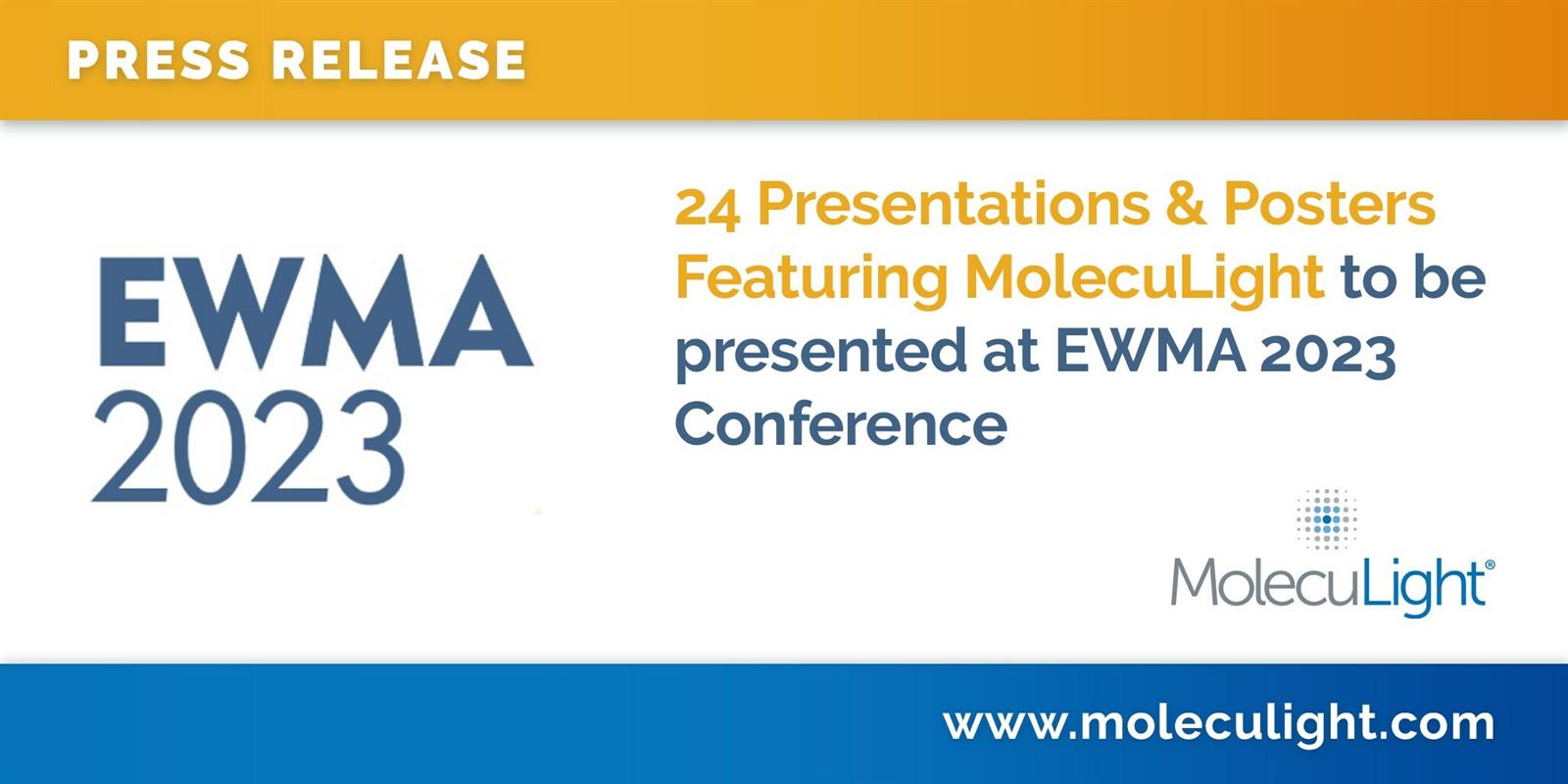 PRESS RELEASE

EWMA
2023

24 Presentations & Posters Featuring MolecuLight to be presented at EWMA 2023 Conference

MolecuLight®

www.moleculight.com